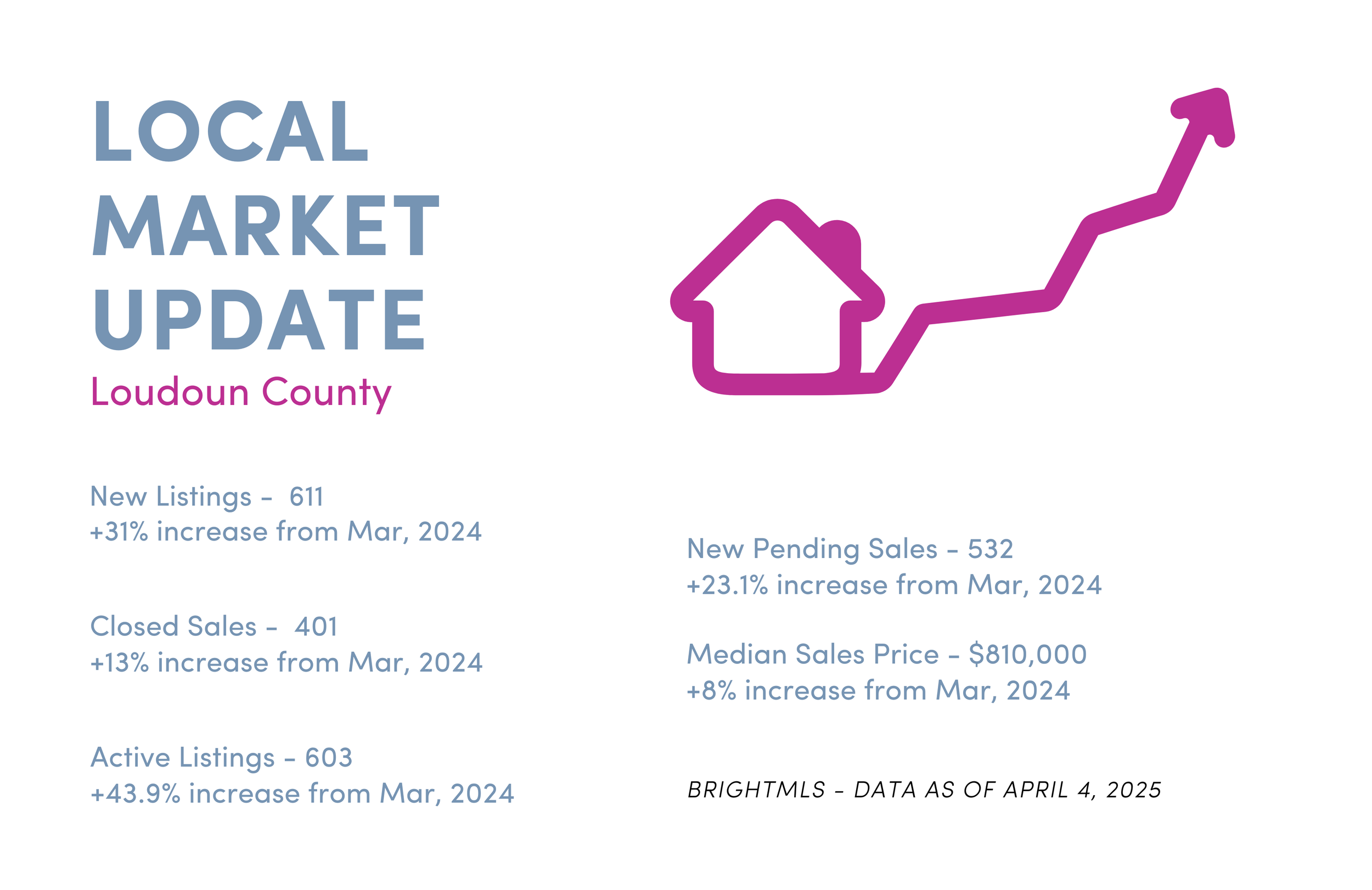 LOCAL
MARKET
UPDATE
Loudoun County

New Listings - 611
+31% increase from Mar, 2024

Closed Sales - 401
+13% increase from Mar, 2024

Active Listings - 603
+43.9% increase from Mar, 2024

New Pending Sales - 532
+23.1% increase from Mar, 2024

Median Sales Price - $810,000
+8% increase from Mar, 2024

BRIGHTMLS - DATA AS OF APRIL 4, 2025